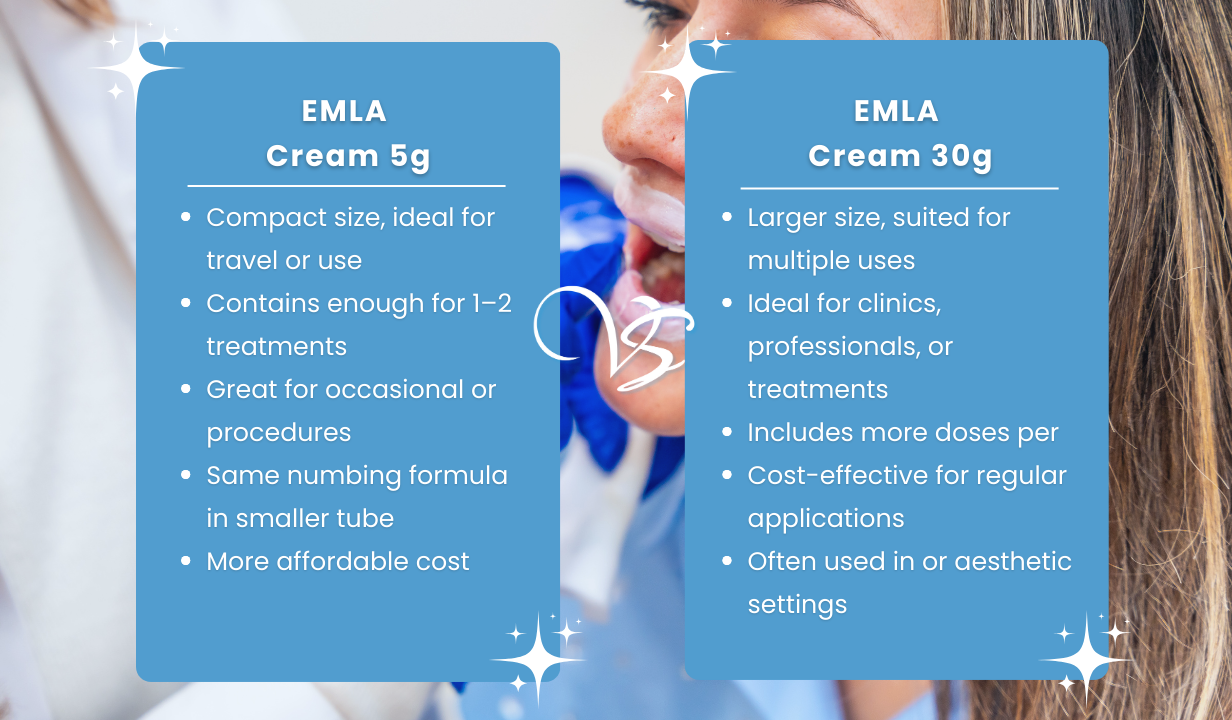 EMLA
Cream 5g

- Compact size, ideal for travel or use
- Contains enough for 1–2 treatments
- Great for occasional or procedures
- Same numbing formula in smaller tube
- More affordable cost

VS

EMLA
Cream 30g

- Larger size, suited for multiple uses
- Ideal for clinics, professionals, or treatments
- Includes more doses per
- Cost-effective for regular applications
- Often used in or aesthetic settings